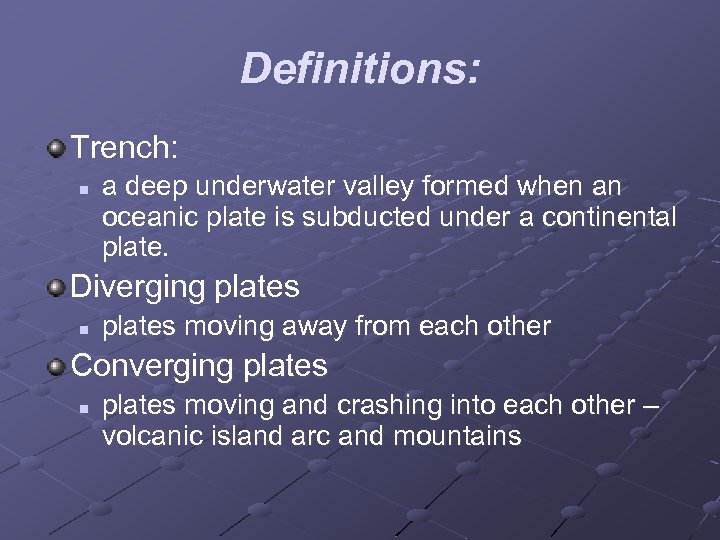 Definitions:

Trench:

a deep underwater valley formed when an oceanic plate is subducted under a continental plate.

Diverging plates

plates moving away from each other

Converging plates

plates moving and crashing into each other – volcanic island arc and mountains